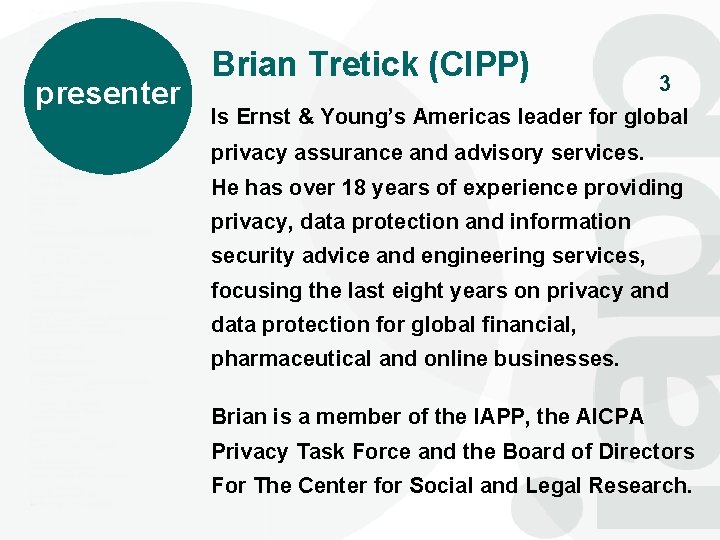 presenter

Brian Tretick (CIPP)

3

Is Ernst & Young's Americas leader for global privacy assurance and advisory services. He has over 18 years of experience providing privacy, data protection and information security advice and engineering services, focusing the last eight years on privacy and data protection for global financial, pharmaceutical and online businesses.

Brian is a member of the IAPP, the AICPA Privacy Task Force and the Board of Directors For The Center for Social and Legal Research.